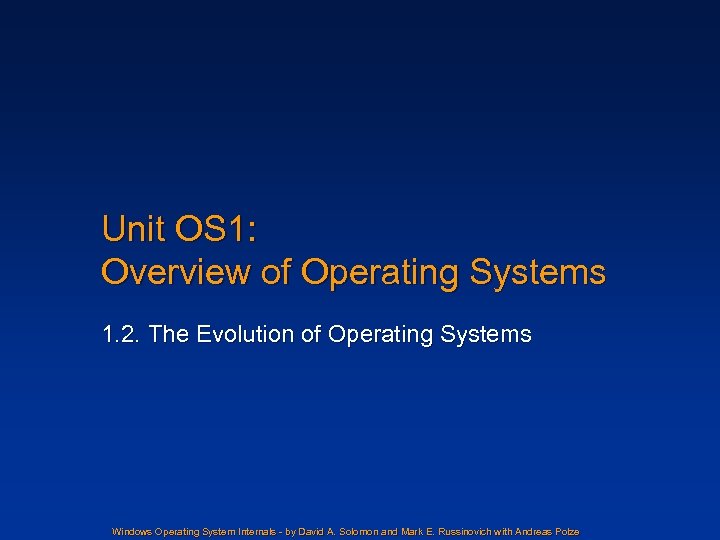 Unit OS1:
Overview of Operating Systems

1.2. The Evolution of Operating Systems

Windows Operating System Internals - by David A. Solomon and Mark E. Russinovich with Andreas Polze